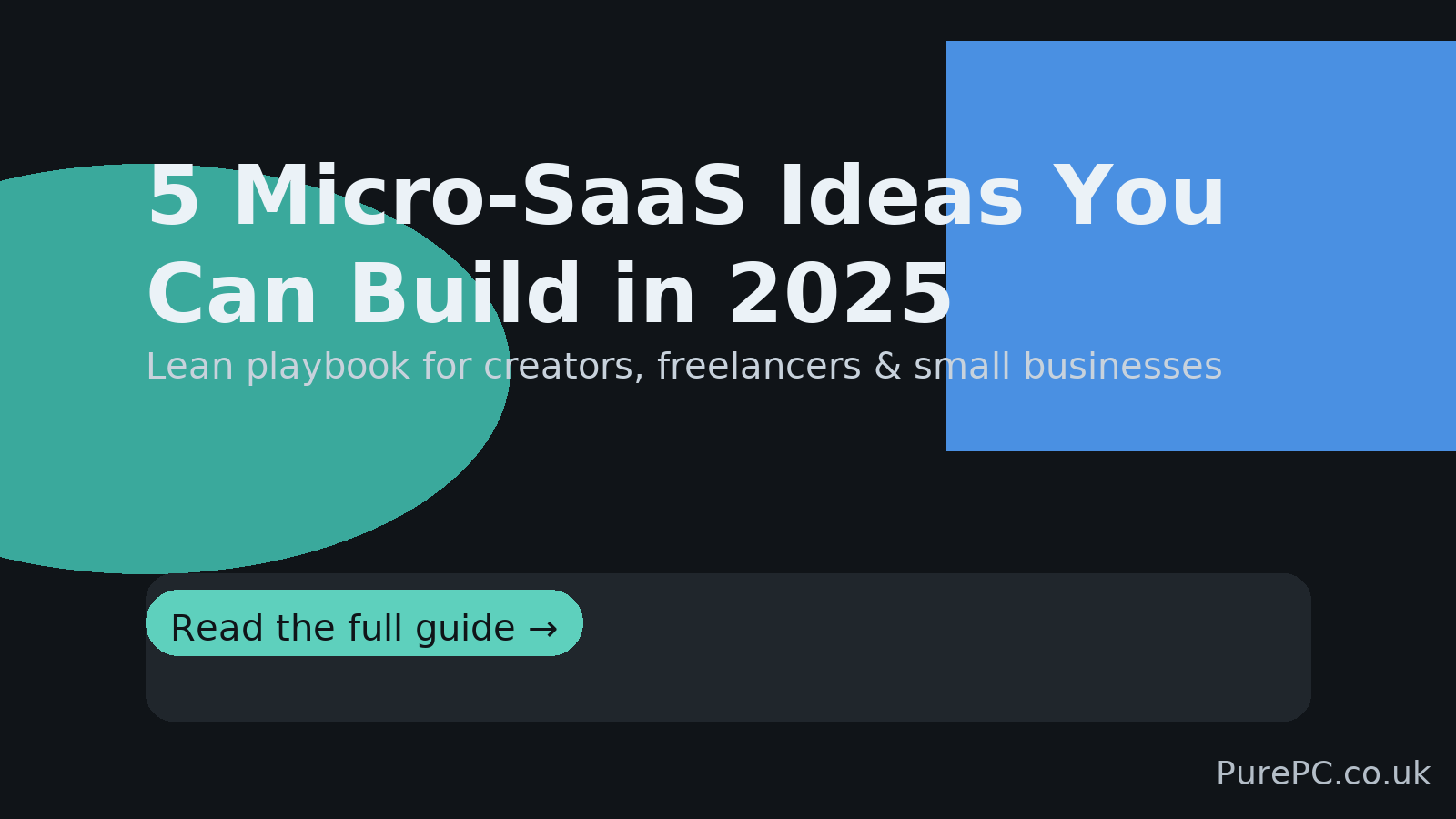 5 Micro-SaaS Ideas You Can Build in 2025

Lean playbook for creators, freelancers & small businesses

Read the full guide →

PurePC.co.uk